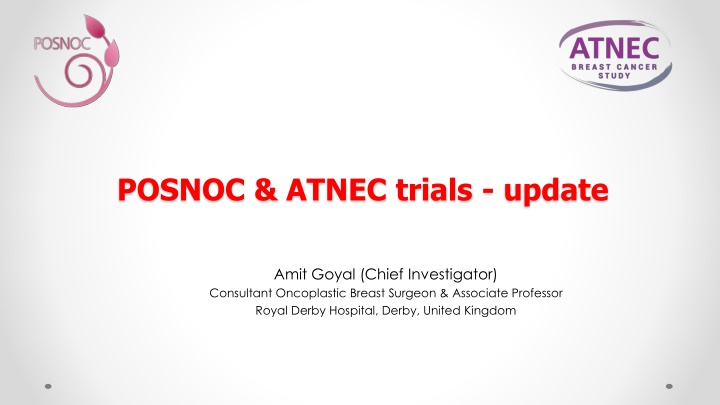 POSNOC

ATNEC
BREAST CANCER STUDY

POSNOC & ATNEC trials - update

Amit Goyal (Chief Investigator)
Consultant Oncoplastic Breast Surgeon & Associate Professor
Royal Derby Hospital, Derby, United Kingdom